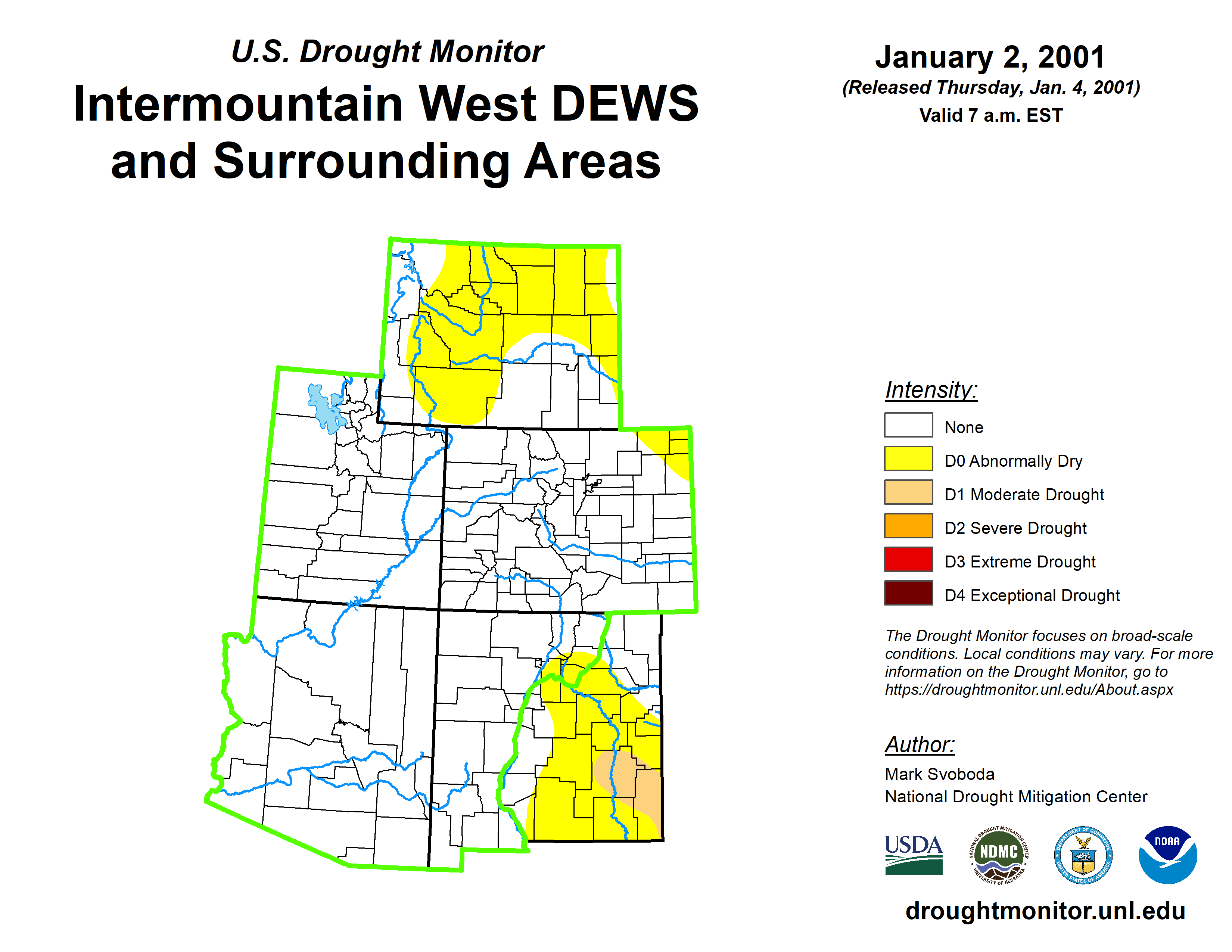 U.S. Drought Monitor
Intermountain West DEWS and Surrounding Areas

January 2, 2001
(Released Thursday, Jan. 4, 2001)
Valid 7 a.m. EST

Intensity:
None
D0 Abnormally Dry
D1 Moderate Drought
D2 Severe Drought
D3 Extreme Drought
D4 Exceptional Drought

The Drought Monitor focuses on broad-scale conditions. Local conditions may vary. For more information on the Drought Monitor, go to https://droughtmonitor.unl.edu/About.aspx

Author:
Mark Svoboda
National Drought Mitigation Center

USDA
NATIONAL DROUGHT MITIGATION CENTER NDMC UNIVERSITY OF NEBRASKA
DEPARTMENT OF COMMERCE UNITED STATES OF AMERICA
NOAA

droughtmonitor.unl.edu